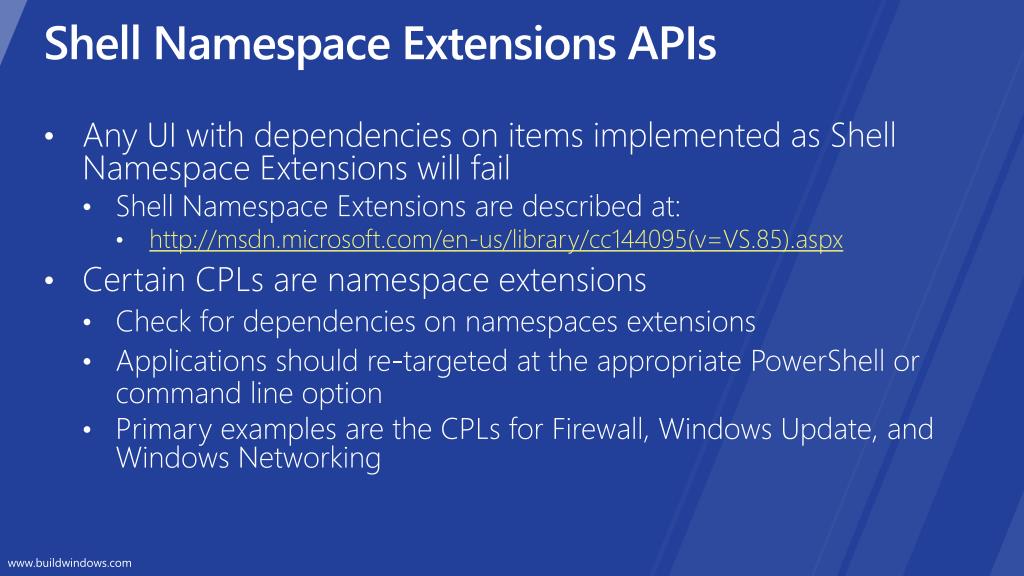 Shell Namespace Extensions APIs

• Any UI with dependencies on items implemented as Shell Namespace Extensions will fail
  • Shell Namespace Extensions are described at:
    • http://msdn.microsoft.com/en-us/library/cc144095(v=VS.85).aspx
• Certain CPLs are namespace extensions
  • Check for dependencies on namespaces extensions
  • Applications should re-targeted at the appropriate PowerShell or command line option
  • Primary examples are the CPLs for Firewall, Windows Update, and Windows Networking

www.buildwindows.com